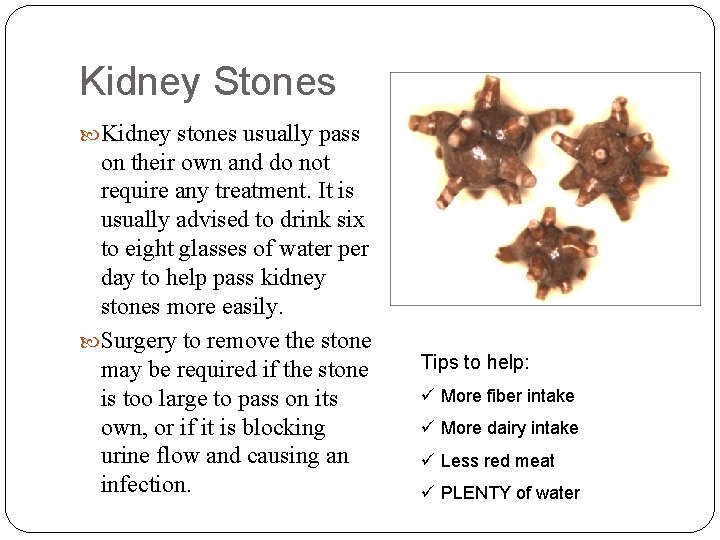 Kidney Stones

Kidney stones usually pass on their own and do not require any treatment. It is usually advised to drink six to eight glasses of water per day to help pass kidney stones more easily.

Surgery to remove the stone may be required if the stone is too large to pass on its own, or if it is blocking urine flow and causing an infection.

Tips to help:
✓ More fiber intake
✓ More dairy intake
✓ Less red meat
✓ PLENTY of water